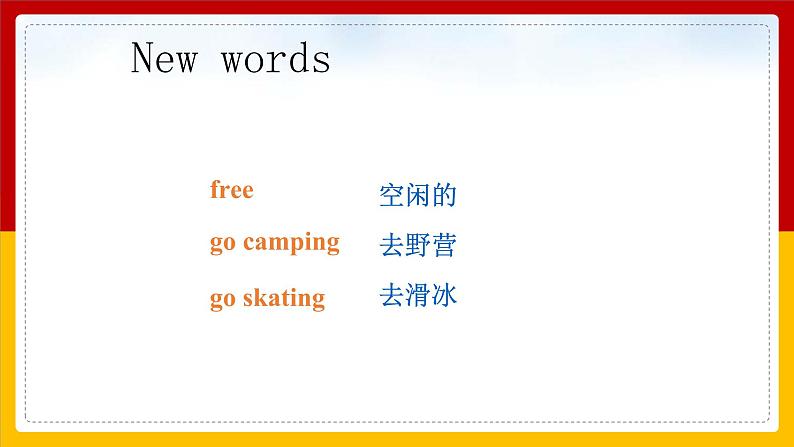 New words

free 空闲的
go camping 去野营
go skating 去滑冰